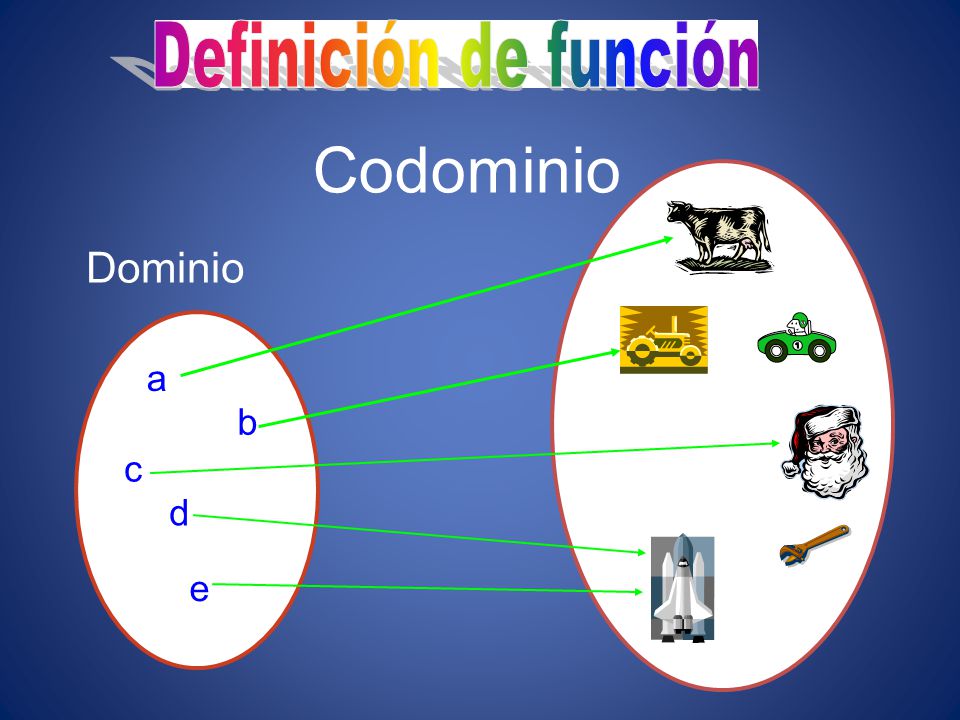 Definición de función

Codominio

Dominio

a
b
c
d
e

1